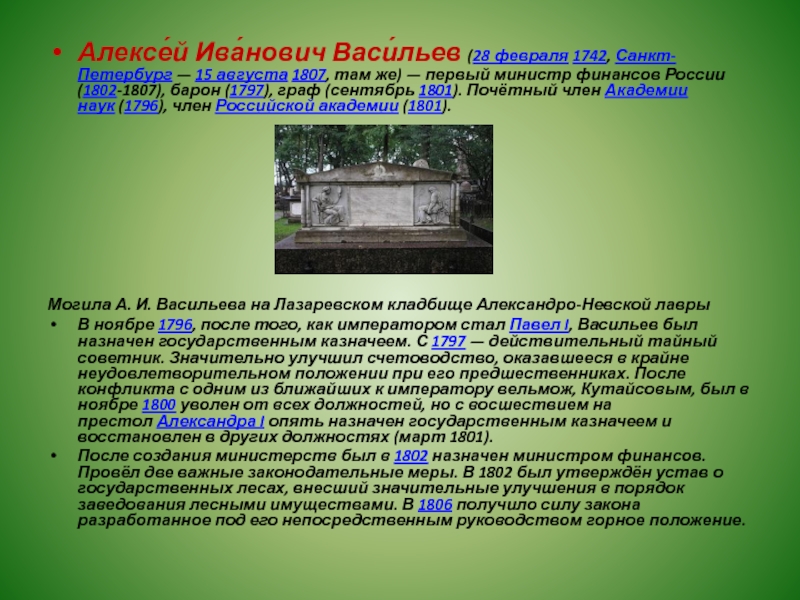 • Алексе́й Ива́нович Васи́льев (28 февраля 1742, Санкт-Петербург — 15 августа 1807, там же) — первый министр финансов России (1802-1807), барон (1797), граф (сентябрь 1801). Почётный член Академии наук (1796), член Российской академии (1801).

Могила А. И. Васильева на Лазаревском кладбище Александро-Невской лавры

• В ноябре 1796, после того, как императором стал Павел I, Васильев был назначен государственным казначеем. С 1797 — действительный тайный советник. Значительно улучшил счетоводство, оказавшееся в крайне неудовлетворительном положении при его предшественниках. После конфликта с одним из ближайших к императору вельмож, Кутайсовым, был в ноябре 1800 уволен от всех должностей, но с восшествием на престол Александра I опять назначен государственным казначеем и восстановлен в других должностях (март 1801).

• После создания министерств был в 1802 назначен министром финансов. Провёл две важные законодательные меры. В 1802 был утверждён устав о государственных лесах, внесший значительные улучшения в порядок заведования лесными имуществами. В 1806 получило силу закона разработанное под его непосредственным руководством горное положение.